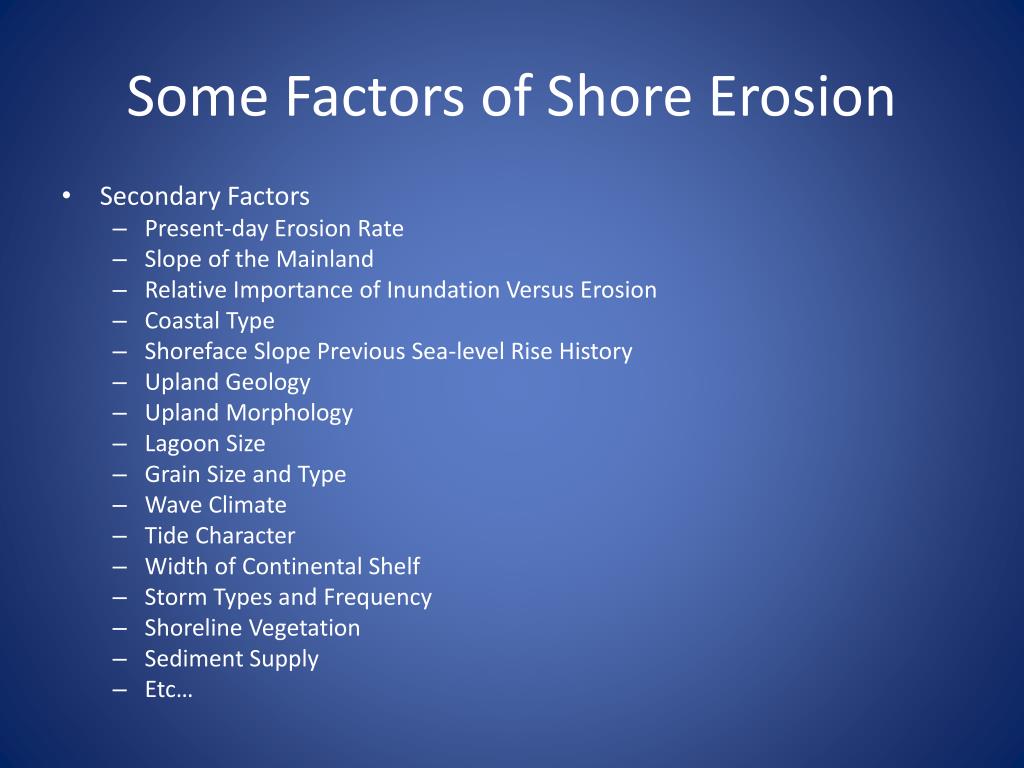 Some Factors of Shore Erosion

• Secondary Factors
– Present-day Erosion Rate
– Slope of the Mainland
– Relative Importance of Inundation Versus Erosion
– Coastal Type
– Shoreface Slope Previous Sea-level Rise History
– Upland Geology
– Upland Morphology
– Lagoon Size
– Grain Size and Type
– Wave Climate
– Tide Character
– Width of Continental Shelf
– Storm Types and Frequency
– Shoreline Vegetation
– Sediment Supply
– Etc…